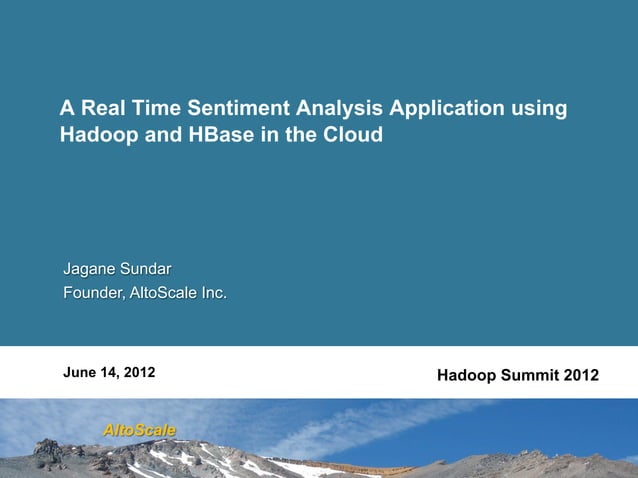 A Real Time Sentiment Analysis Application using Hadoop and HBase in the Cloud

Jagane Sundar
Founder, AltoScale Inc.

June 14, 2012

Hadoop Summit 2012

AltoScale